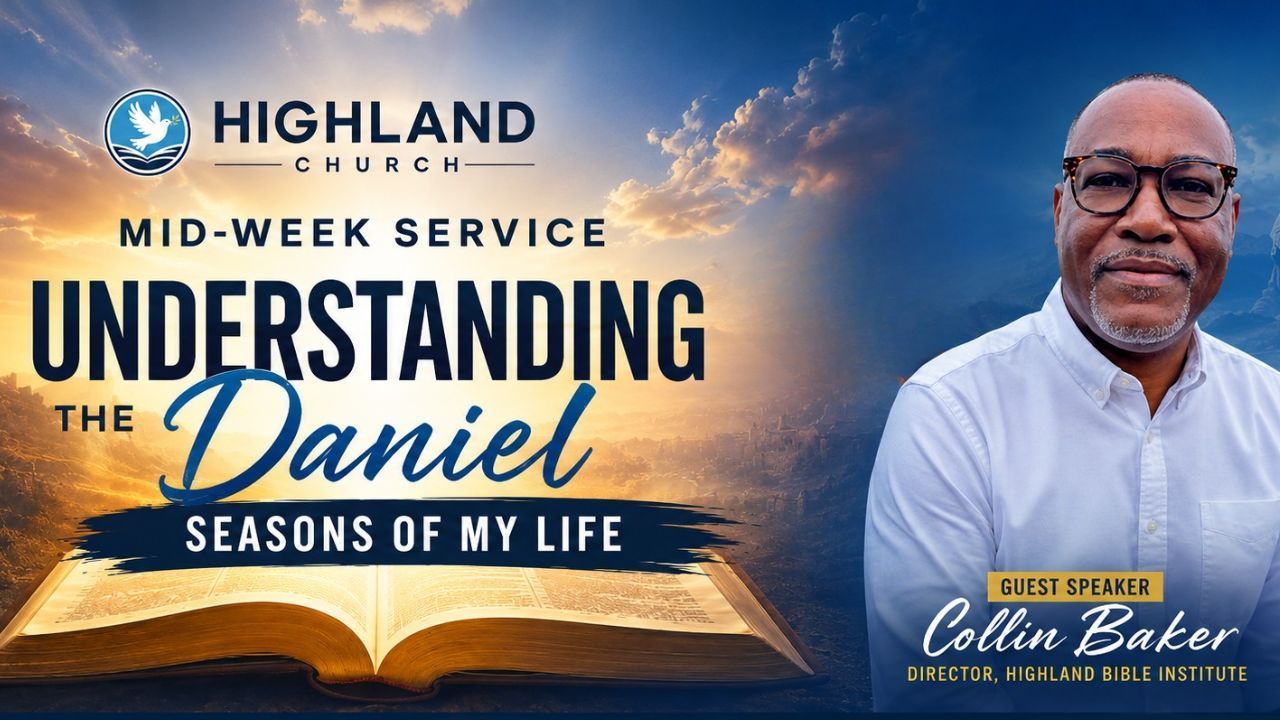 HIGHLAND
CHURCH

MID-WEEK SERVICE
UNDERSTANDING
THE Daniel
SEASONS OF MY LIFE

GUEST SPEAKER
Collin Baker
DIRECTOR, HIGHLAND BIBLE INSTITUTE